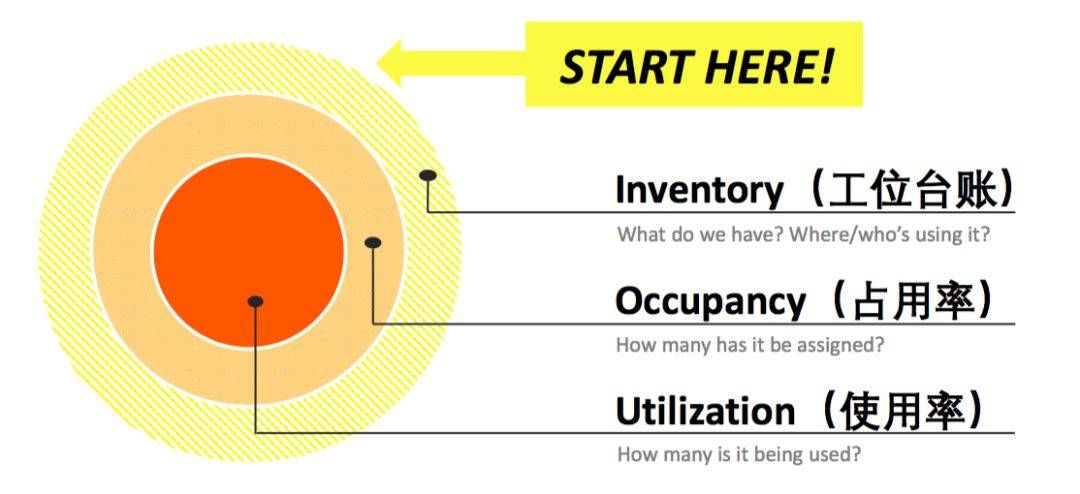 START HERE!

Inventory（工位台账）
What do we have? Where/who's using it?

Occupancy（占用率）
How many has it be assigned?

Utilization（使用率）
How many is it being used?